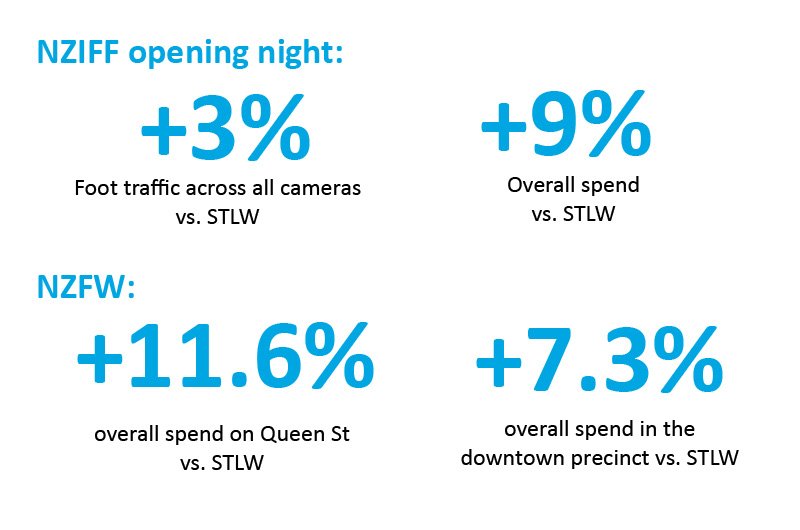 NZIFF opening night:

+3%
Foot traffic across all cameras vs. STLW

+9%
Overall spend vs. STLW

NZFW:

+11.6%
overall spend on Queen St vs. STLW

+7.3%
overall spend in the downtown precinct vs. STLW